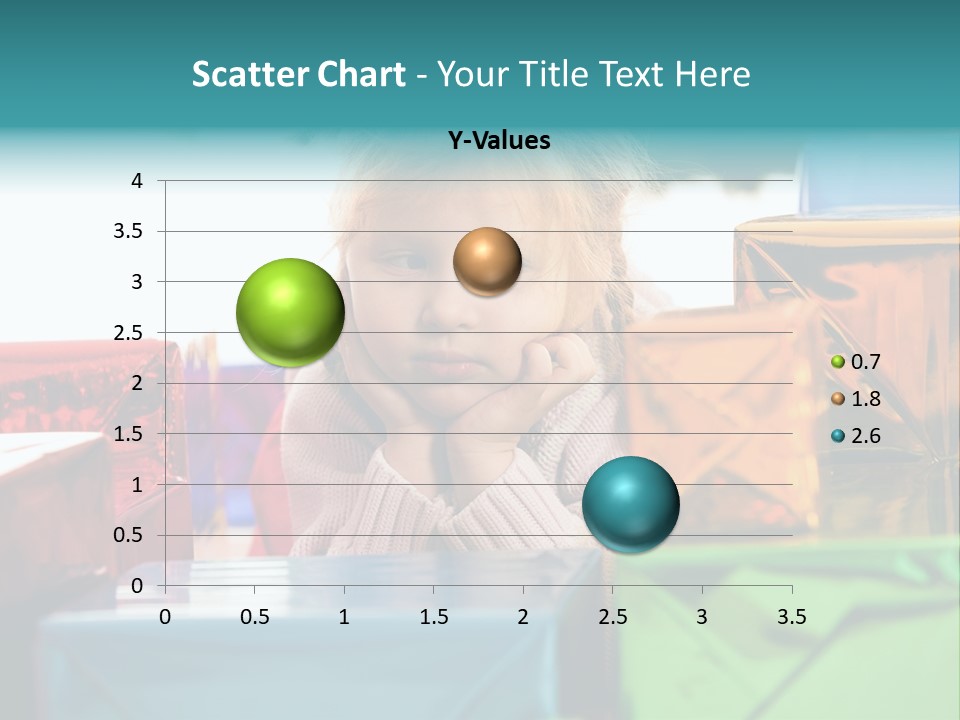 Scatter Chart - Your Title Text Here

Y-Values

4
3.5
3
2.5
2
1.5
1
0.5
0

0 0.5 1 1.5 2 2.5 3 3.5

0.7
1.8
2.6